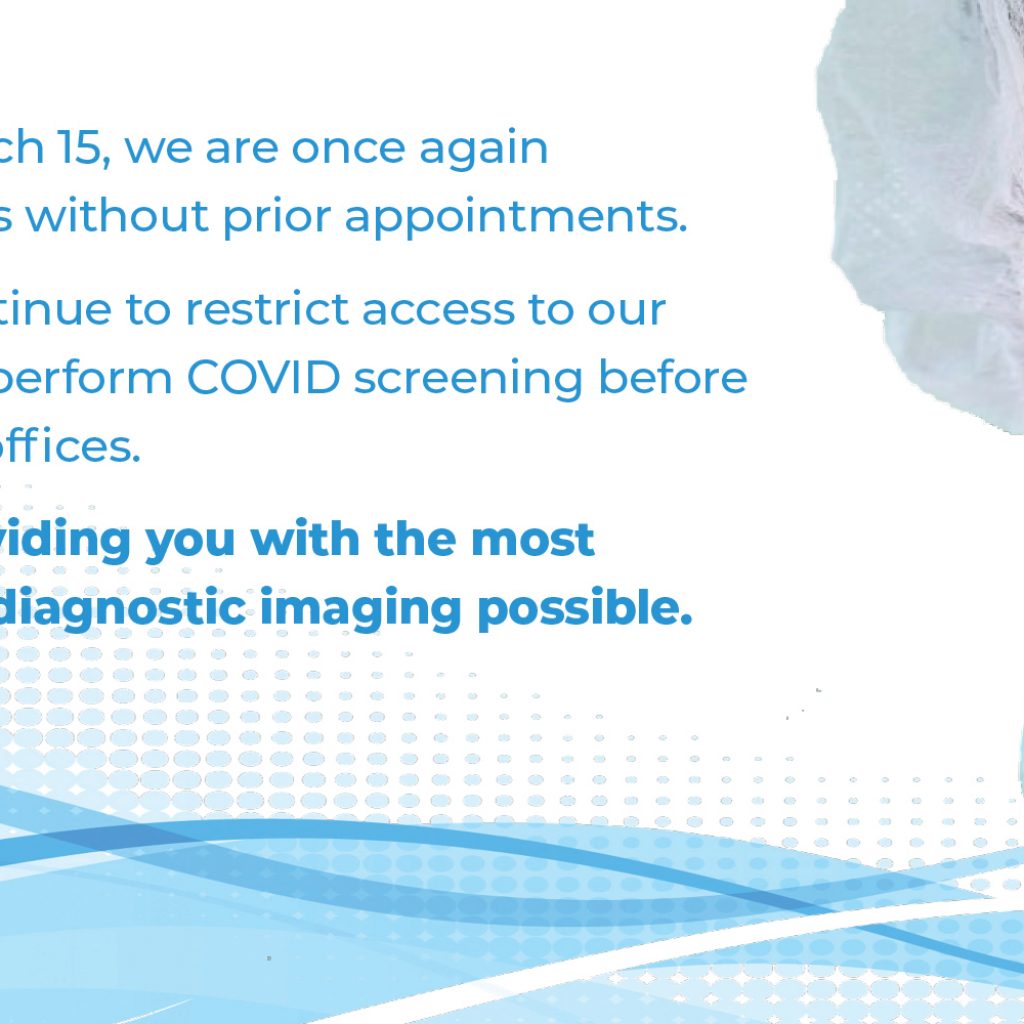 ch 15, we are once again
s without prior appointments.

tinue to restrict access to our
perform COVID screening before
offices.

viding you with the most
diagnostic imaging possible.